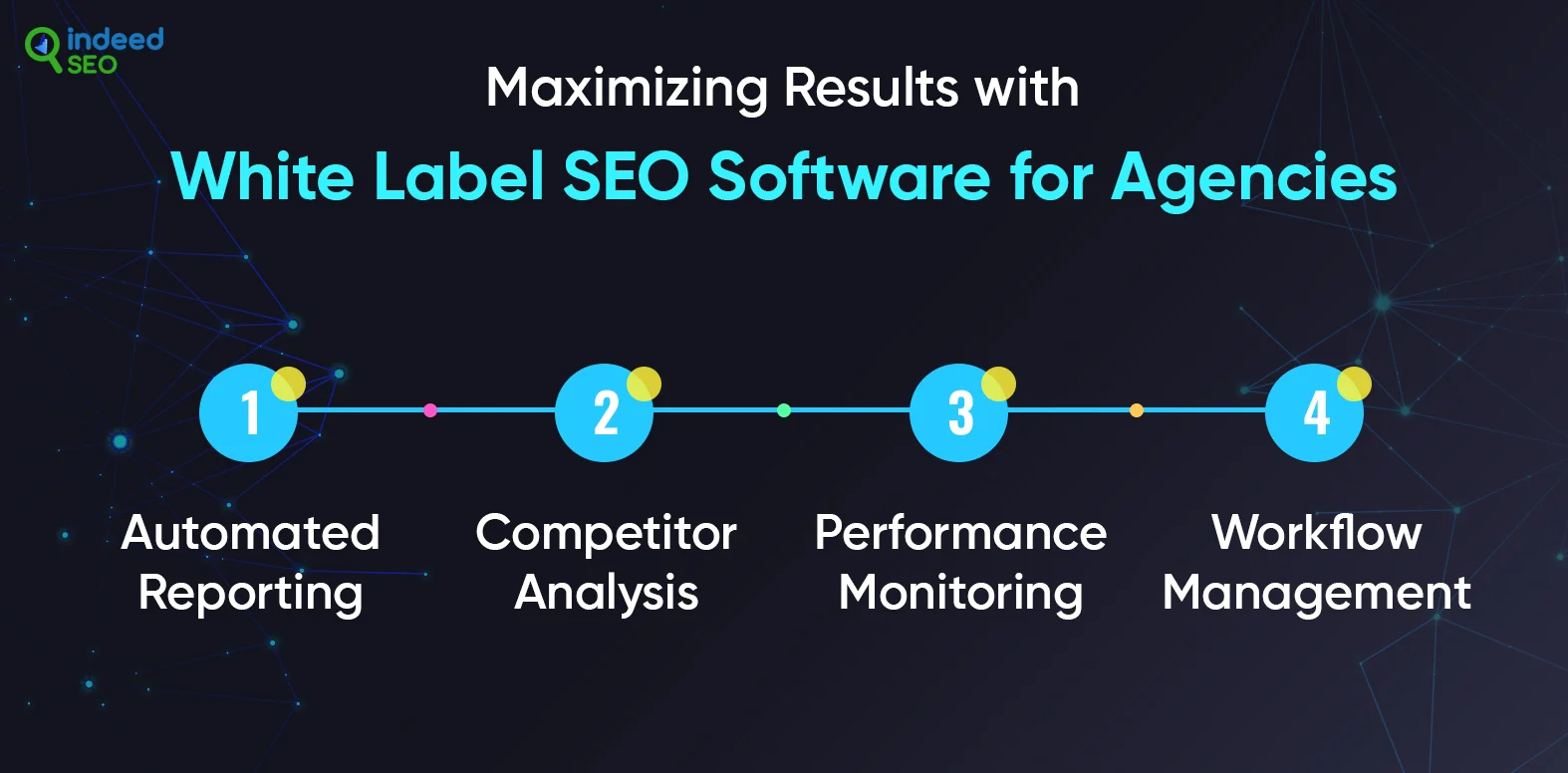 indeed SEO

Maximizing Results with

White Label SEO Software for Agencies

1
Automated Reporting

2
Competitor Analysis

3
Performance Monitoring

4
Workflow Management